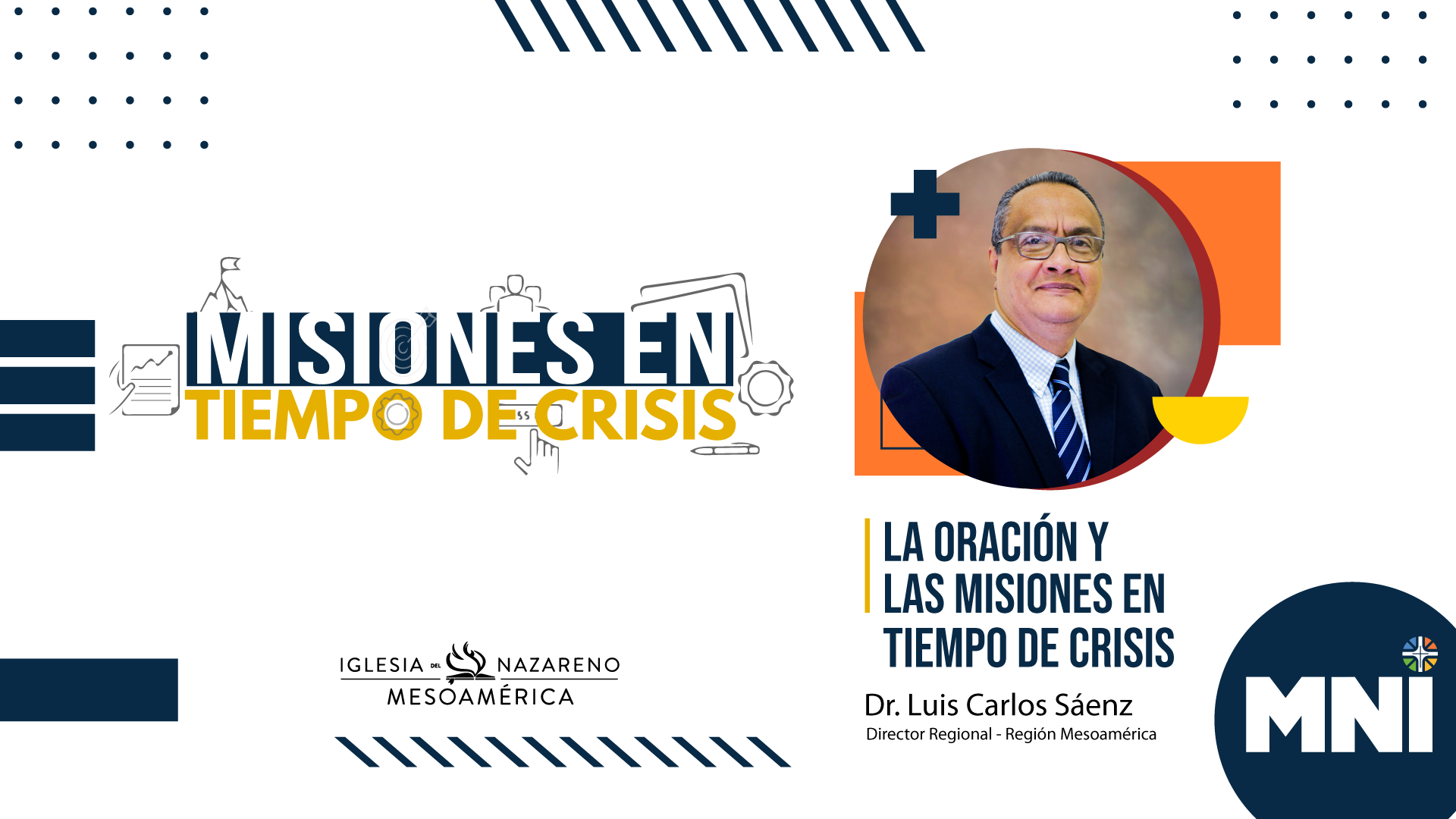 MISIONES EN
TIEMPO DE CRISIS

IGLESIA DEL NAZARENO
MESOAMÉRICA

LA ORACIÓN Y
LAS MISIONES EN
TIEMPO DE CRISIS

Dr. Luis Carlos Sáenz
Director Regional - Región Mesoamérica

MNI